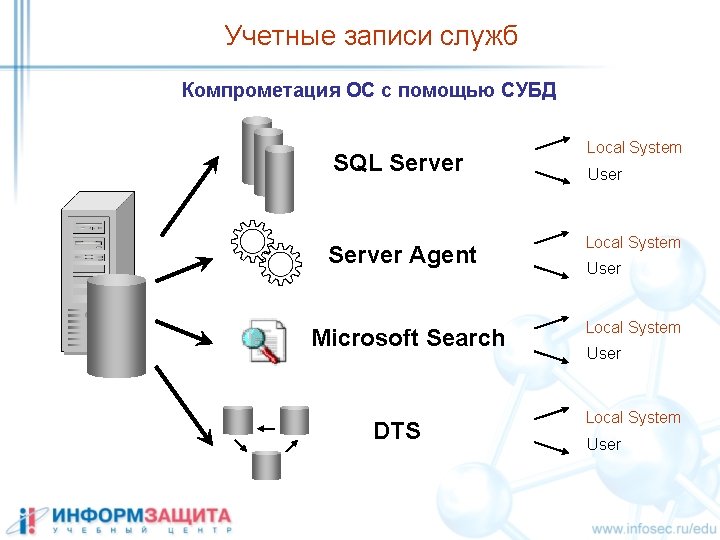 Учетные записи служб

Компрометация ОС с помощью СУБД

SQL Server

Local System
User

Server Agent

Local System
User

Microsoft Search

Local System
User

DTS

Local System
User

ИНФОРМЗАЩИТА
УЧЕБНЫЙ ЦЕНТР

www.infosec.ru/edu